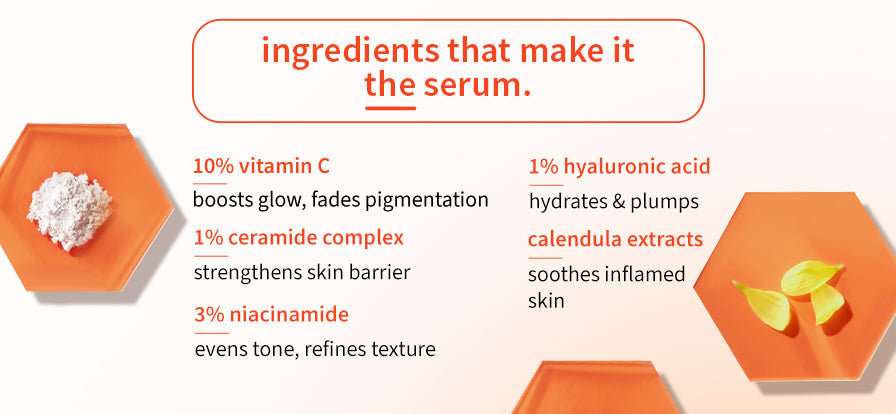 ingredients that make it the serum.

10% vitamin C
boosts glow, fades pigmentation

1% ceramide complex
strengthens skin barrier

3% niacinamide
evens tone, refines texture

1% hyaluronic acid
hydrates & plumps

calendula extracts
soothes inflamed skin